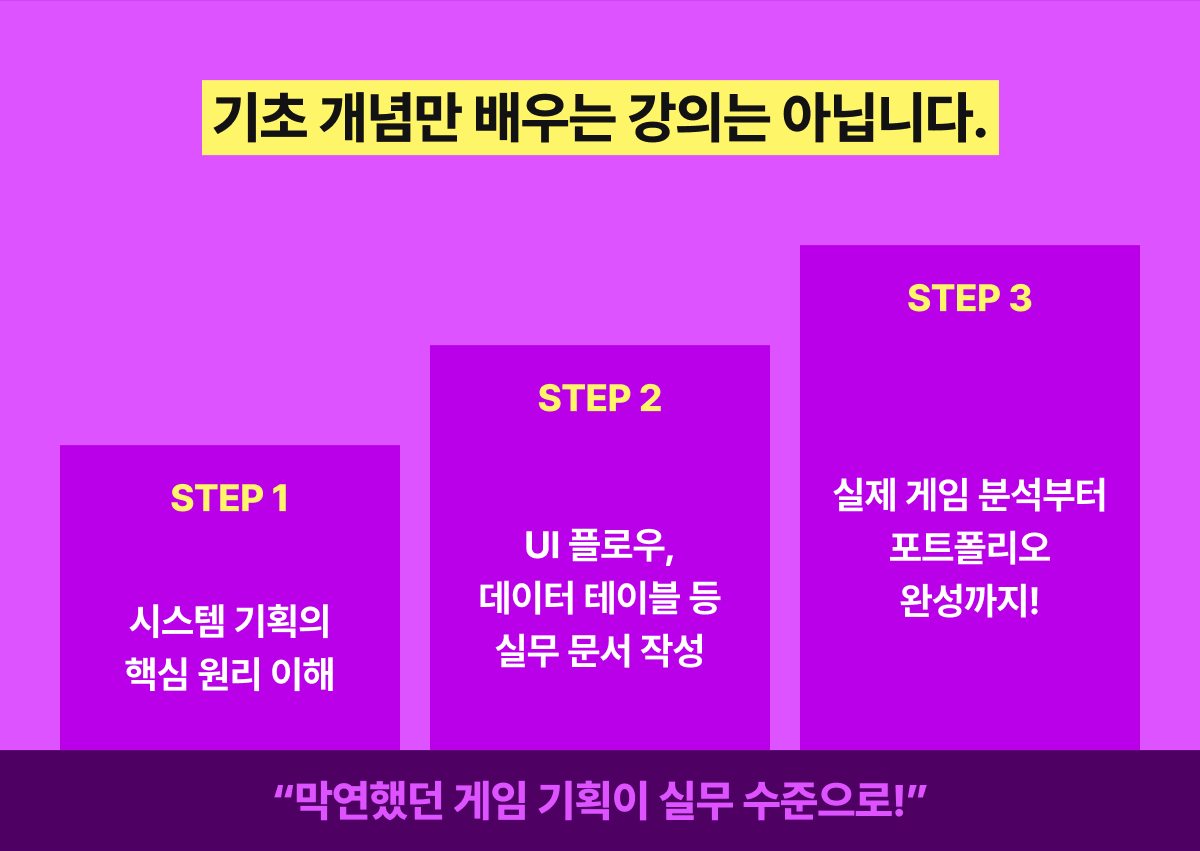 기초 개념만 배우는 강의는 아닙니다.

STEP 1

시스템 기획의
핵심 원리 이해

STEP 2

UI 플로우,
데이터 테이블 등
실무 문서 작성

STEP 3

실제 게임 분석부터
포트폴리오
완성까지!

“막연했던 게임 기획이 실무 수준으로!”